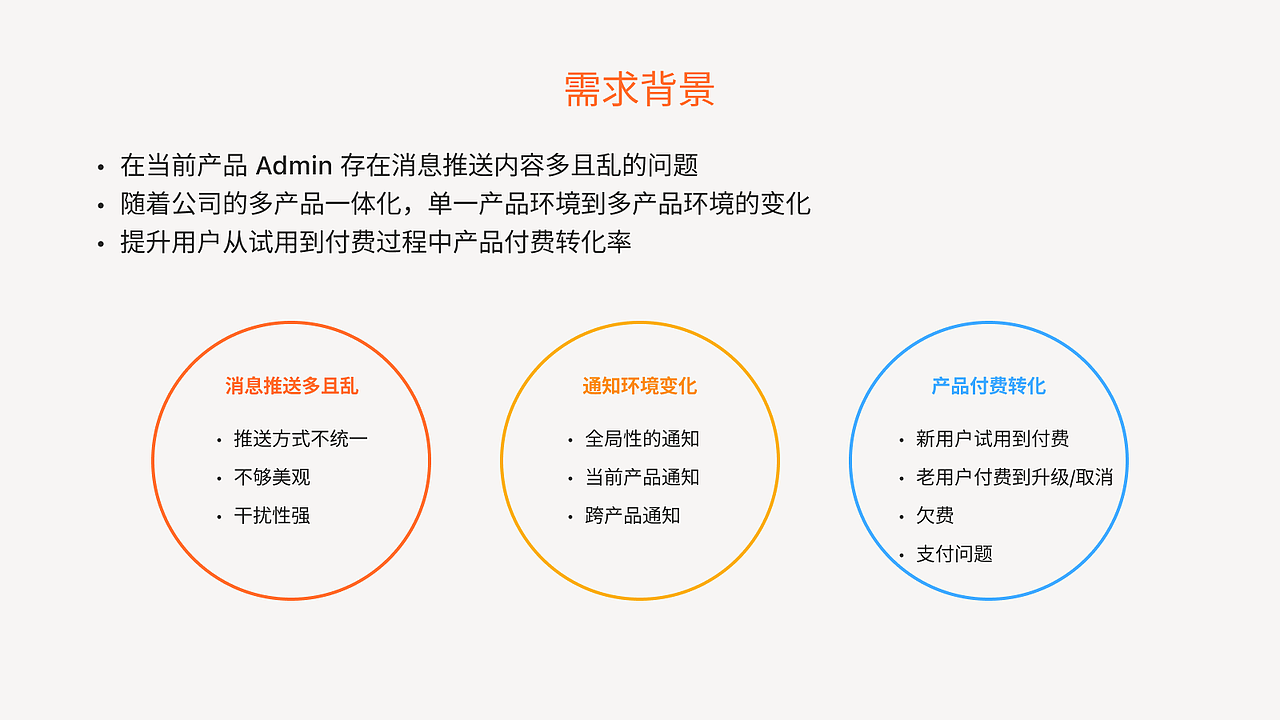 需求背景

• 在当前产品 Admin 存在消息推送内容多且乱的问题
• 随着公司的多产品一体化，单一产品环境到多产品环境的变化
• 提升用户从试用到付费过程中产品付费转化率

消息推送多且乱

• 推送方式不统一
• 不够美观
• 干扰性强

通知环境变化

• 全局性的通知
• 当前产品通知
• 跨产品通知

产品付费转化

• 新用户试用到付费
• 老用户付费到升级/取消
• 欠费
• 支付问题